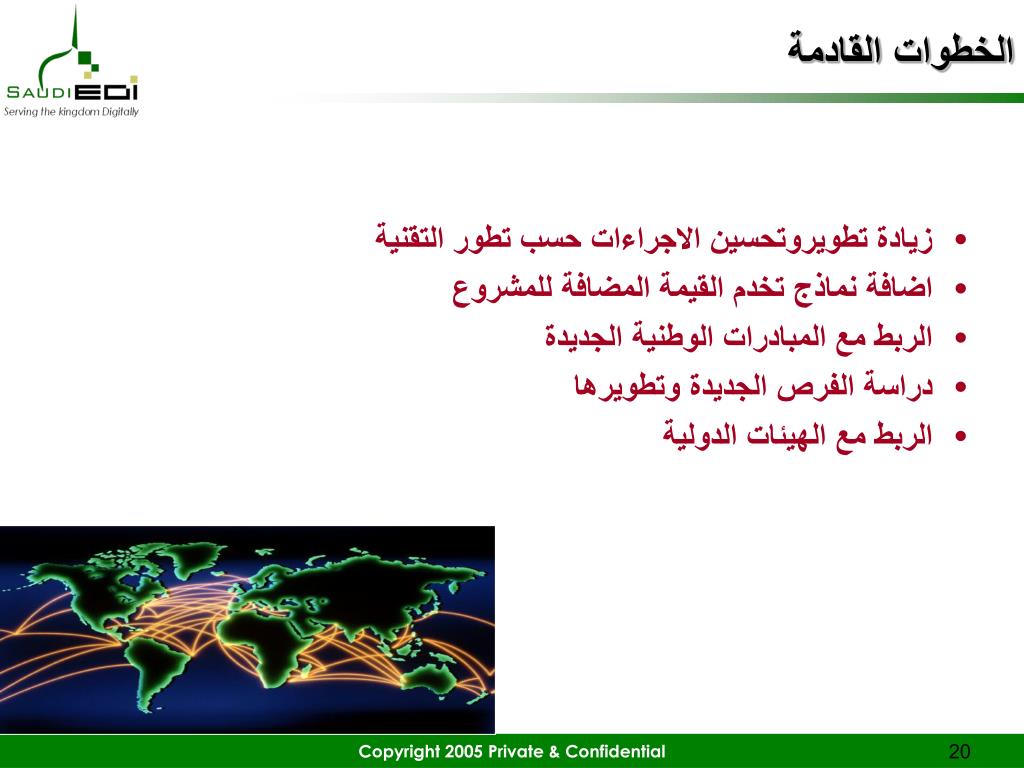 SAUDIEDI
Serving the kingdom Digitally

الخطوات القادمة

• زيادة تطويروتحسين الاجراءات حسب تطور التقنية
• اضافة نماذج تخدم القيمة المضافة للمشروع
• الربط مع المبادرات الوطنية الجديدة
• دراسة الفرص الجديدة وتطويرها
• الربط مع الهيئات الدولية

Copyright 2005 Private & Confidential

20